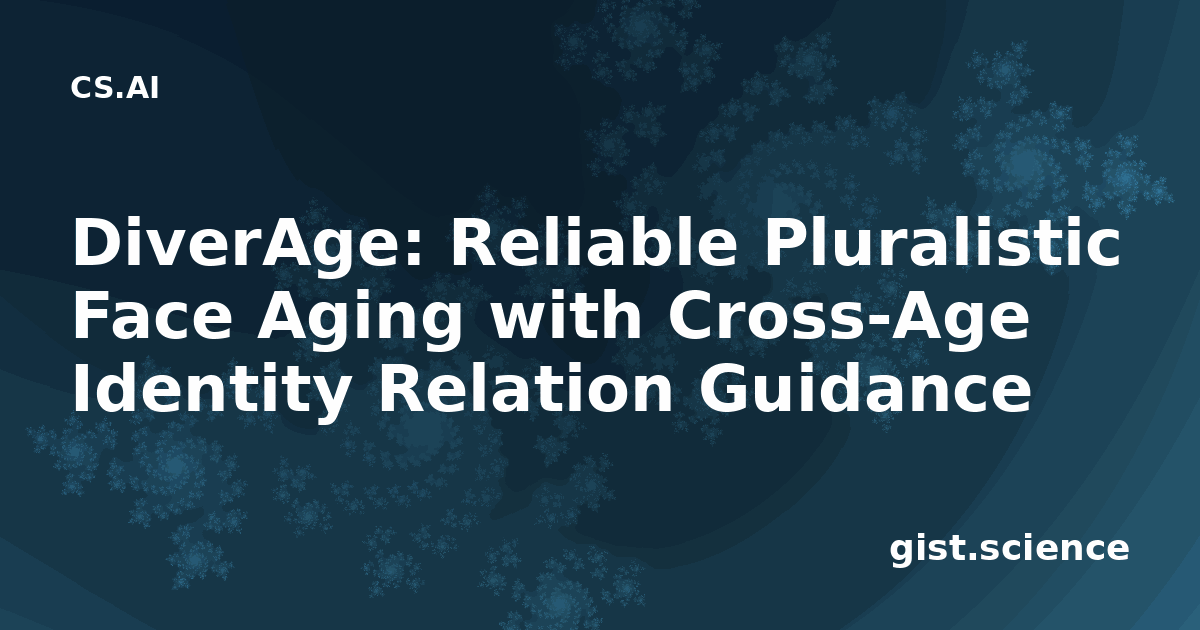 CS.AI

DiverAge: Reliable Pluralistic Face Aging with Cross-Age Identity Relation Guidance

gist.science